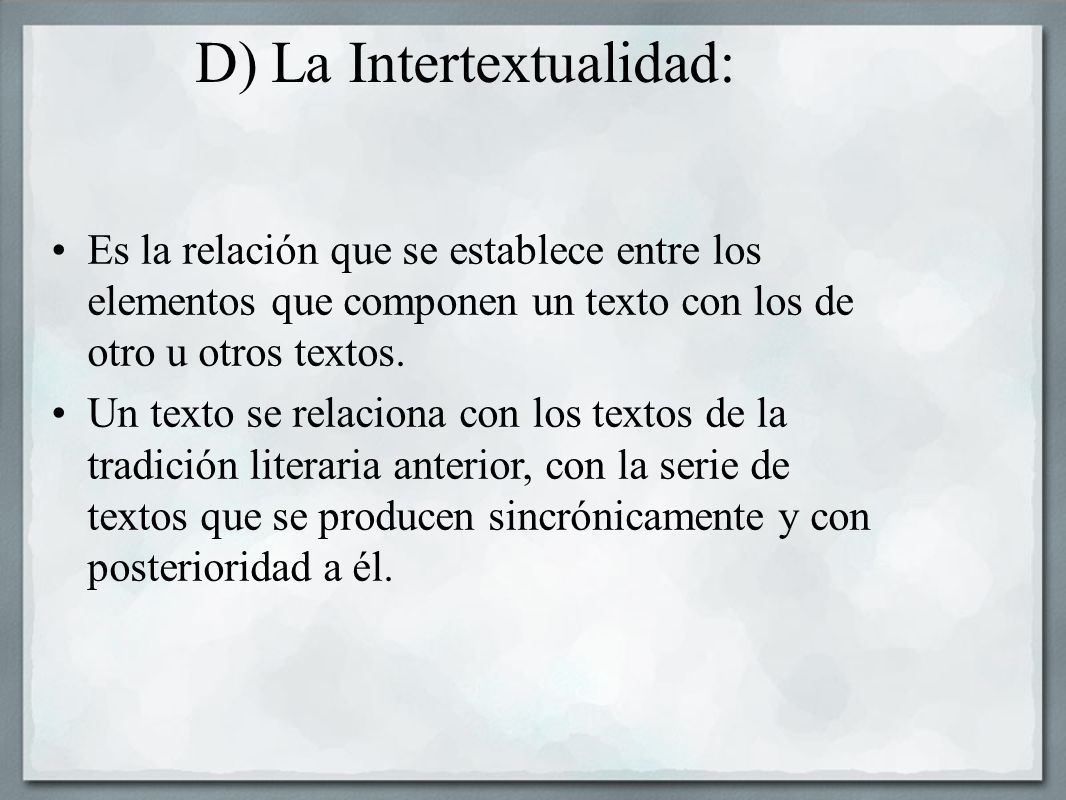 D) La Intertextualidad:

• Es la relación que se establece entre los elementos que componen un texto con los de otro u otros textos.

• Un texto se relaciona con los textos de la tradición literaria anterior, con la serie de textos que se producen sincrónicamente y con posterioridad a él.